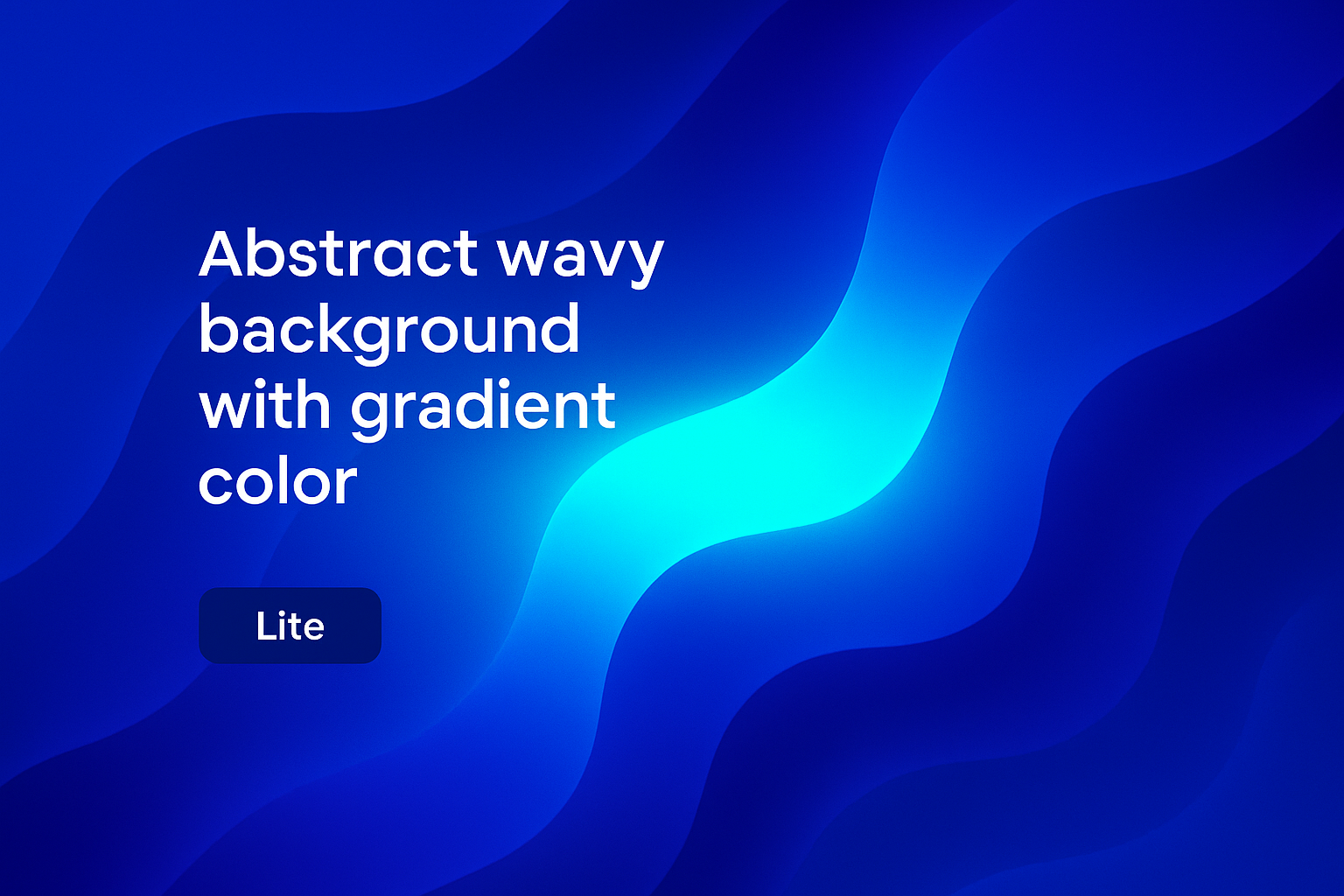 Abstract wavy background with gradient color

Lite